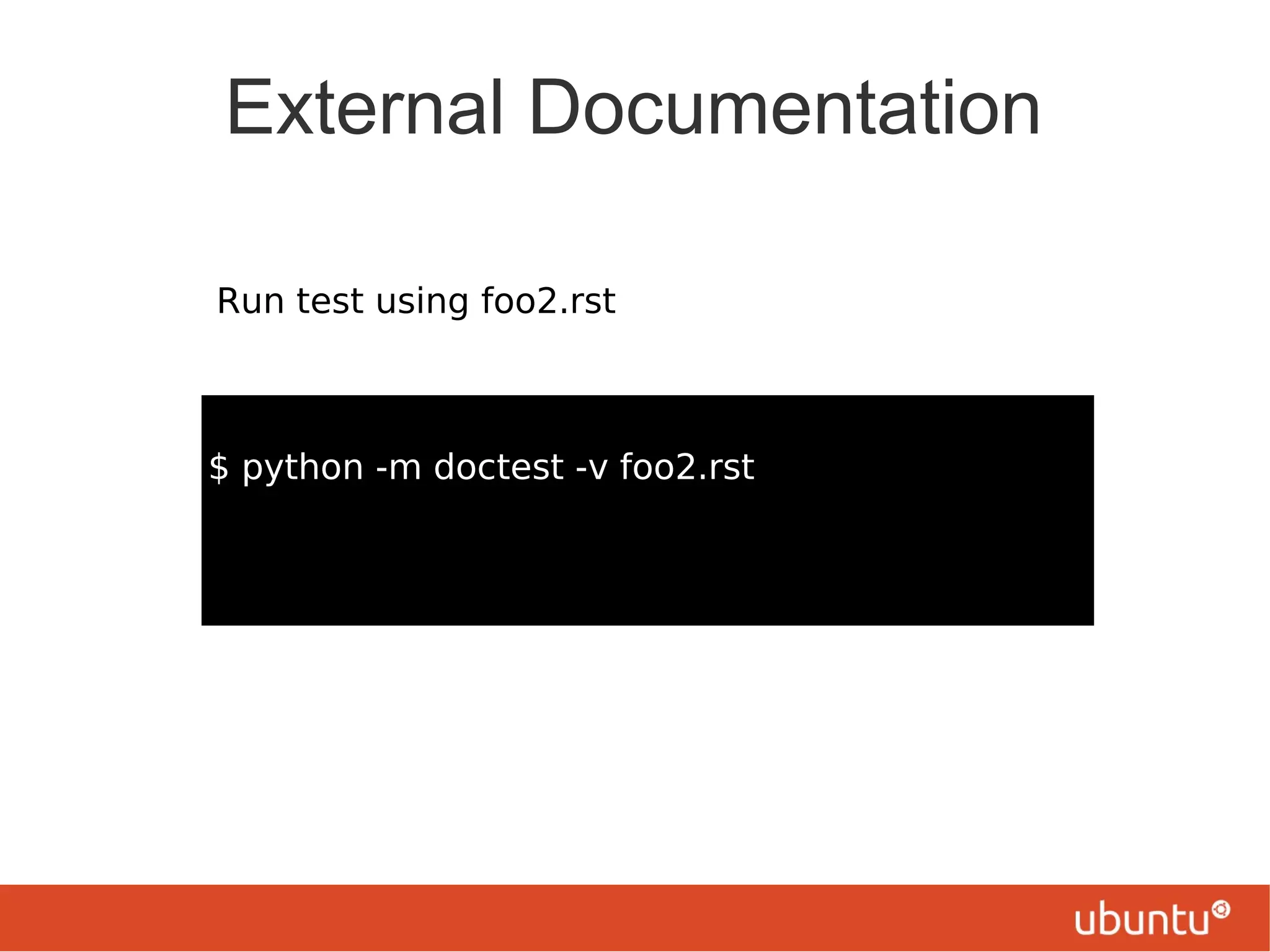 External Documentation

Run test using foo2.rst

$ python -m doctest -v foo2.rst

ubuntu